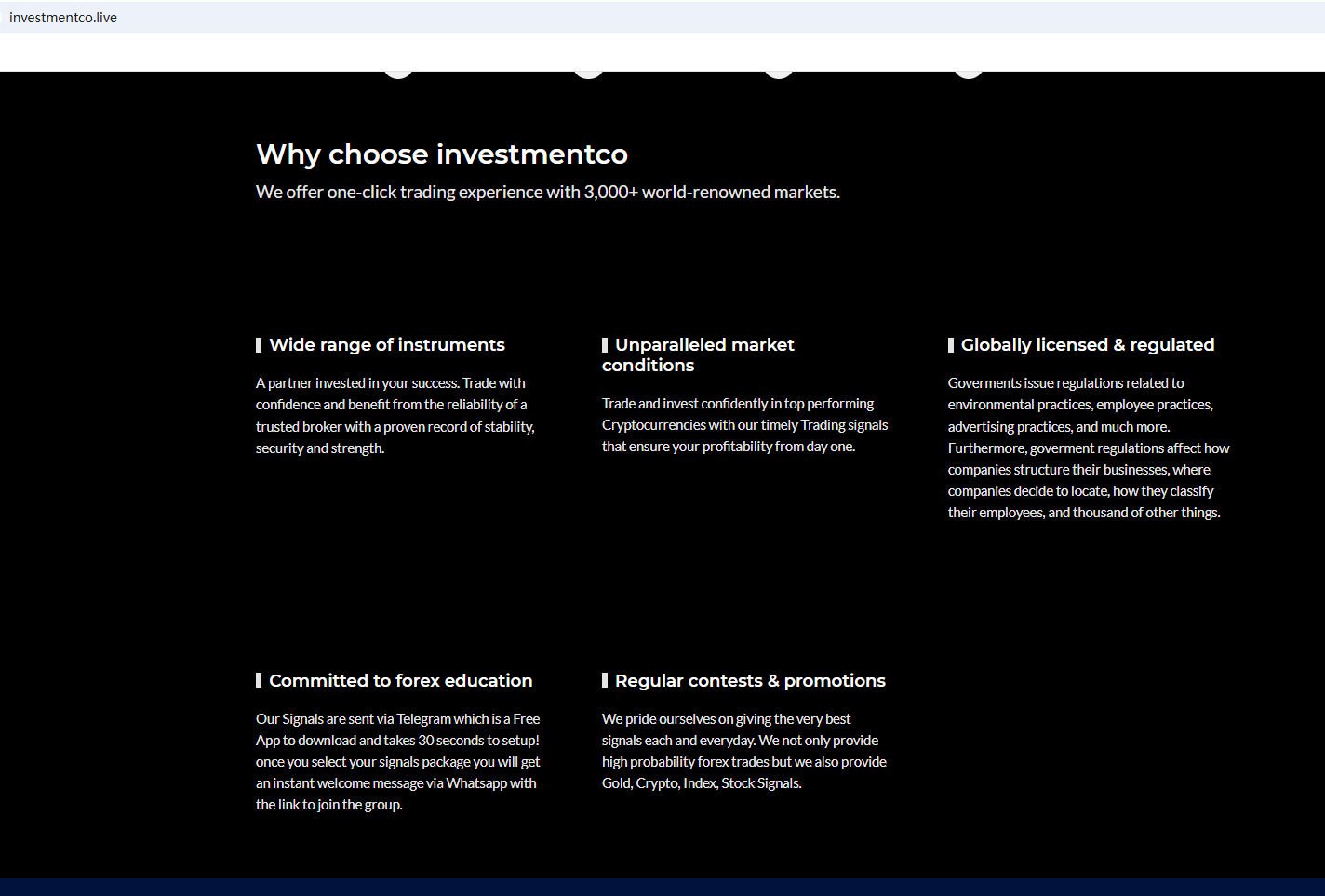 investmentco.live

Why choose investmentco

We offer one-click trading experience with 3,000+ world-renowned markets.

Wide range of instruments

A partner invested in your success. Trade with confidence and benefit from the reliability of a trusted broker with a proven record of stability, security and strength.

Unparalleled market conditions

Trade and invest confidently in top performing Cryptocurrencies with our timely Trading signals that ensure your profitability from day one.

Globally licensed & regulated

Goverments issue regulations related to environmental practices, employee practices, advertising practices, and much more. Furthermore, goverment regulations affect how companies structure their businesses, where companies decide to locate, how they classify their employees, and thousand of other things.

Committed to forex education

Our Signals are sent via Telegram which is a Free App to download and takes 30 seconds to setup! once you select your signals package you will get an instant welcome message via Whatsapp with the link to join the group.

Regular contests & promotions

We pride ourselves on giving the very best signals each and everyday. We not only provide high probability forex trades but we also provide Gold, Crypto, Index, Stock Signals.